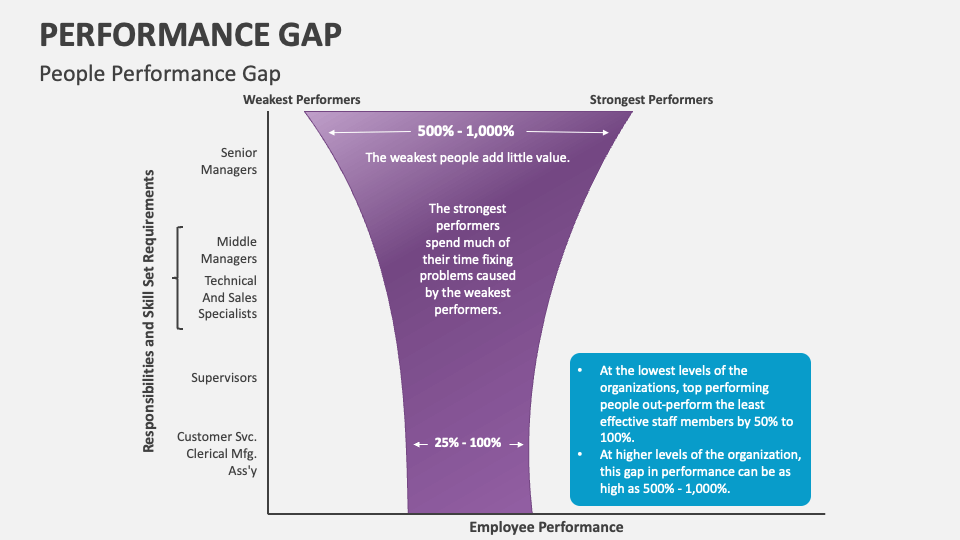 PERFORMANCE GAP

People Performance Gap

Weakest Performers

Strongest Performers

Responsibilities and Skill Set Requirements

Senior Managers

Middle Managers

Technical And Sales Specialists

Supervisors

Customer Svc. Clerical Mfg. Ass'y

500% - 1,000%

The weakest people add little value.

The strongest performers spend much of their time fixing problems caused by the weakest performers.

25% - 100%

• At the lowest levels of the organizations, top performing people out-perform the least effective staff members by 50% to 100%.
• At higher levels of the organization, this gap in performance can be as high as 500% - 1,000%.

Employee Performance